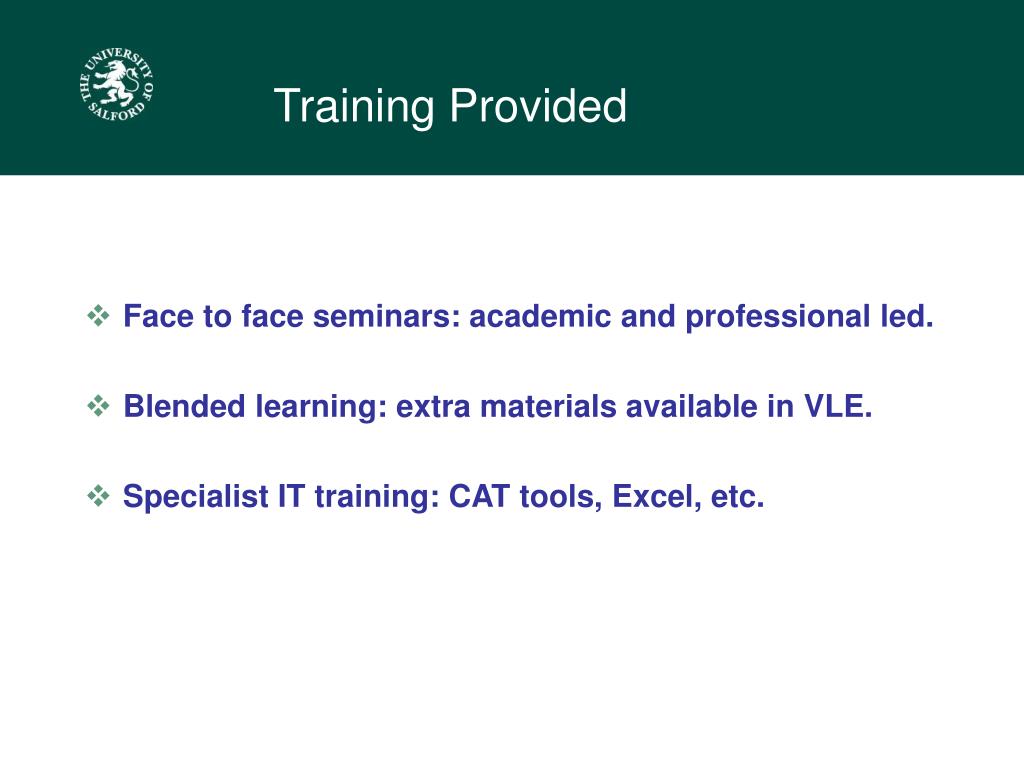 THE UNIVERSITY OF SALFORD

Training Provided

❖ Face to face seminars: academic and professional led.

❖ Blended learning: extra materials available in VLE.

❖ Specialist IT training: CAT tools, Excel, etc.